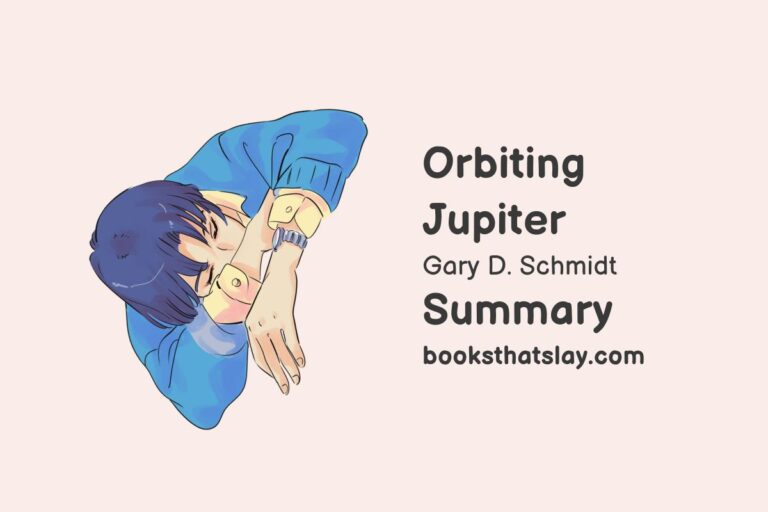 Orbiting Jupiter
Gary D. Schmidt
Summary
booksthatslay.com